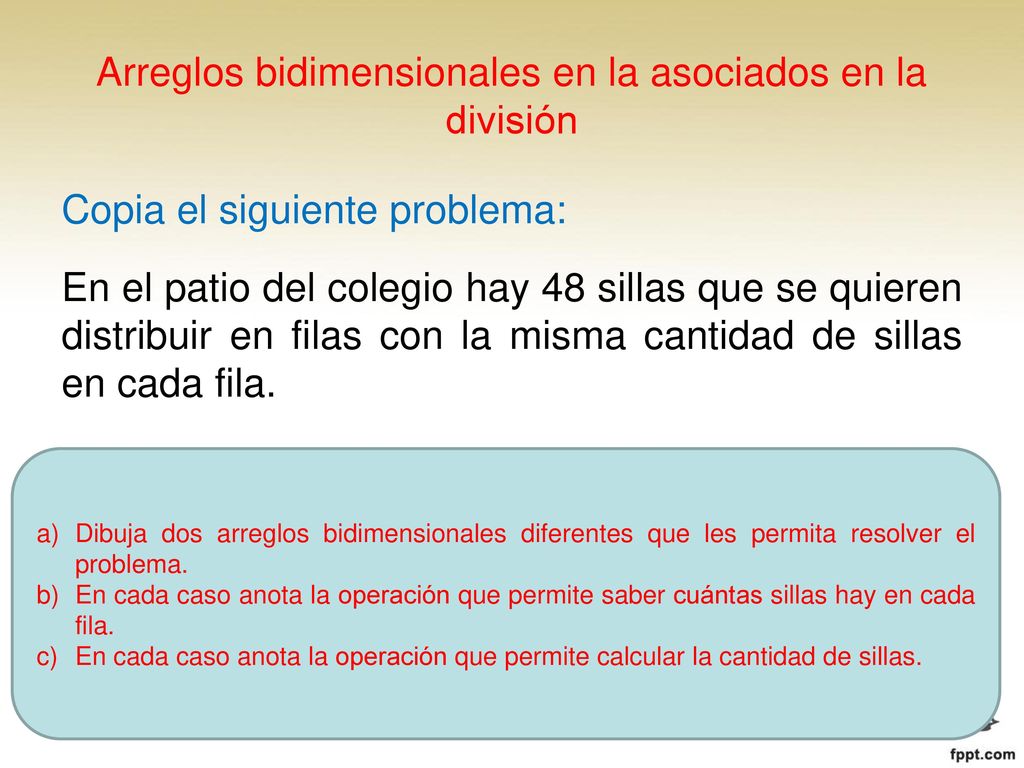 Arreglos bidimensionales en la asociados en la división

Copia el siguiente problema:

En el patio del colegio hay 48 sillas que se quieren distribuir en filas con la misma cantidad de sillas en cada fila.

a) Dibuja dos arreglos bidimensionales diferentes que les permita resolver el problema.
b) En cada caso anota la operación que permite saber cuántas sillas hay en cada fila.
c) En cada caso anota la operación que permite calcular la cantidad de sillas.

fppt.com